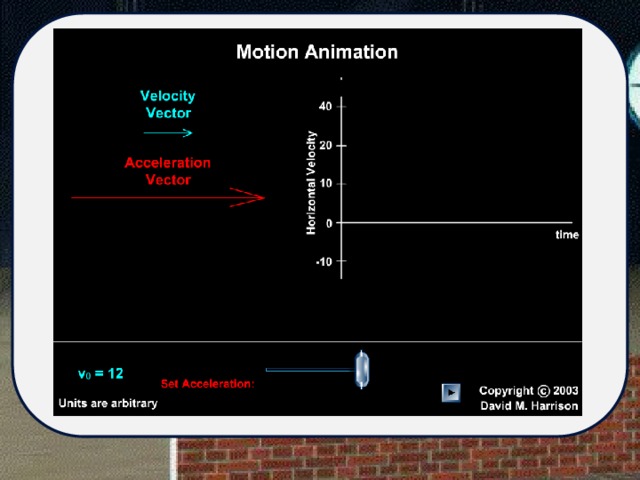 Motion Animation

Velocity Vector

Acceleration Vector

Horizontal Velocity

40
20
10
0
-10

time

$v_0 = 12$

Set Acceleration:

Units are arbitrary

Copyright © 2003
David M. Harrison